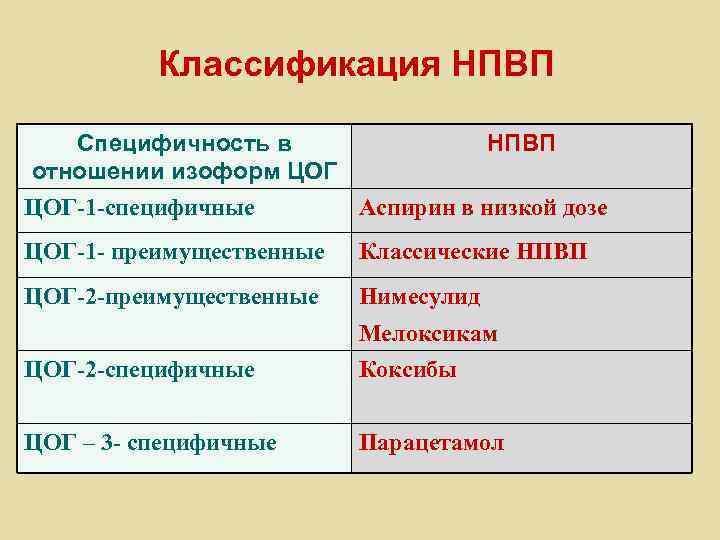 Классификация НПВП

| Специфичность в отношении изоформ ЦОГ | НПВП |
|---|---|
| ЦОГ-1-специфичные | Аспирин в низкой дозе |
| ЦОГ-1- преимущественные | Классические НПВП |
| ЦОГ-2-преимущественные | Нимесулид Мелоксикам |
| ЦОГ-2-специфичные | Коксибы |
| ЦОГ – 3- специфичные | Парацетамол |